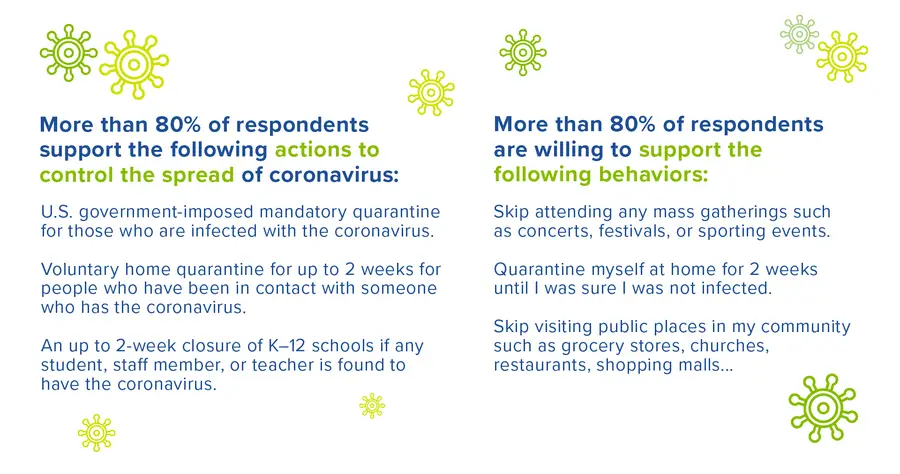 More than 80% of respondents support the following actions to control the spread of coronavirus:

U.S. government-imposed mandatory quarantine for those who are infected with the coronavirus.

Voluntary home quarantine for up to 2 weeks for people who have been in contact with someone who has the coronavirus.

An up to 2-week closure of K–12 schools if any student, staff member, or teacher is found to have the coronavirus.

More than 80% of respondents are willing to support the following behaviors:

Skip attending any mass gatherings such as concerts, festivals, or sporting events.

Quarantine myself at home for 2 weeks until I was sure I was not infected.

Skip visiting public places in my community such as grocery stores, churches, restaurants, shopping malls...